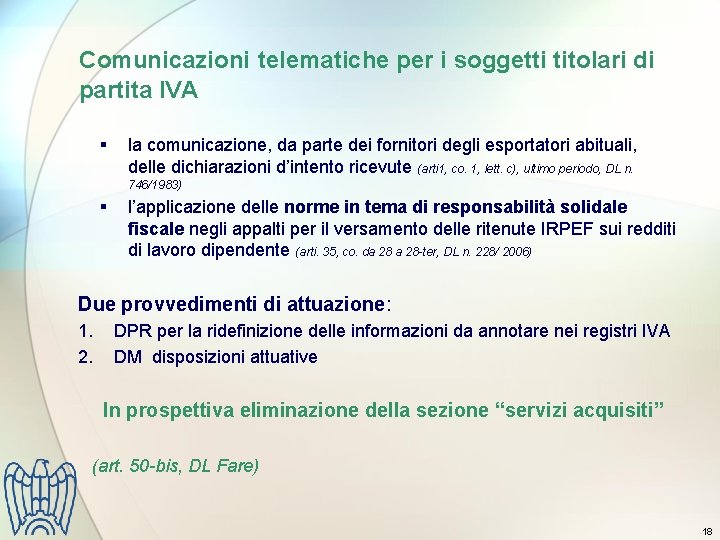 Comunicazioni telematiche per i soggetti titolari di partita IVA

▪ la comunicazione, da parte dei fornitori degli esportatori abituali, delle dichiarazioni d'intento ricevute (arti1, co. 1, lett. c), ultimo periodo, DL n. 746/1983)

▪ l'applicazione delle norme in tema di responsabilità solidale fiscale negli appalti per il versamento delle ritenute IRPEF sui redditi di lavoro dipendente (arti. 35, co. da 28 a 28-ter, DL n. 228/ 2006)

Due provvedimenti di attuazione:

1. DPR per la ridefinizione delle informazioni da annotare nei registri IVA
2. DM disposizioni attuative

In prospettiva eliminazione della sezione "servizi acquisiti"

(art. 50-bis, DL Fare)

18